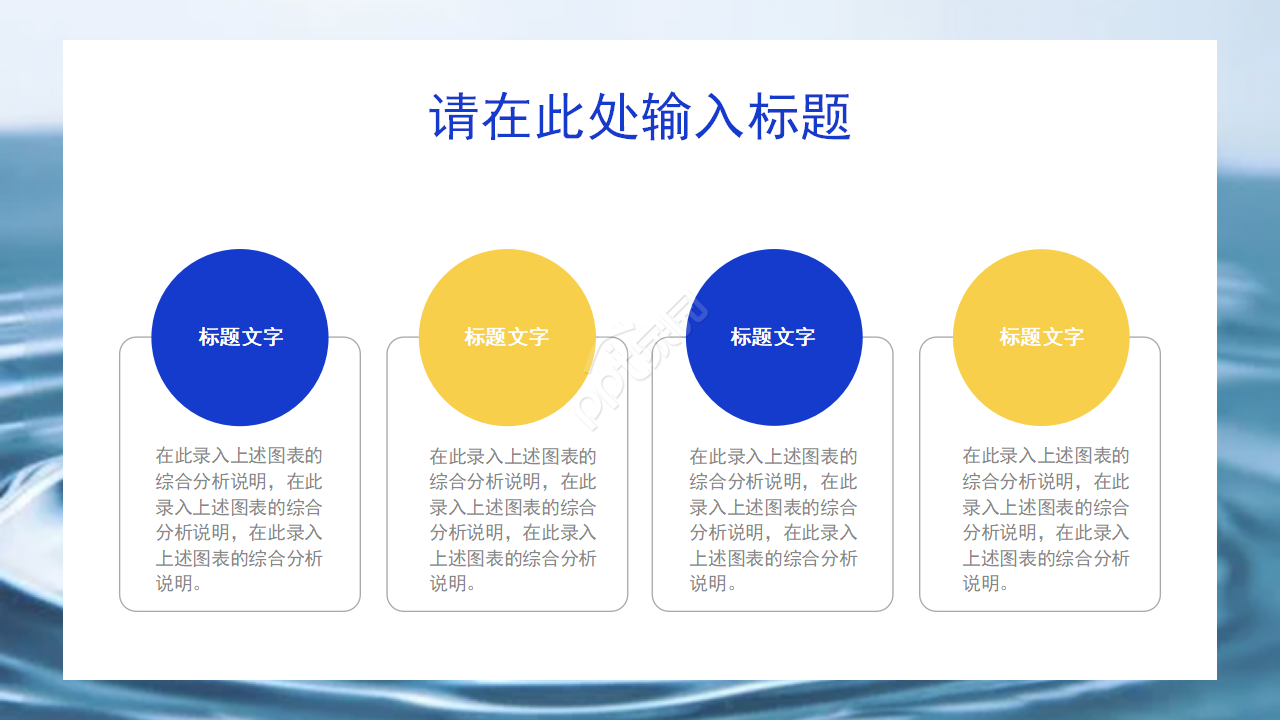 请在此处输入标题

标题文字

在此录入上述图表的综合分析说明，在此录入上述图表的综合分析说明，在此录入上述图表的综合分析说明。

标题文字

在此录入上述图表的综合分析说明，在此录入上述图表的综合分析说明，在此录入上述图表的综合分析说明。

标题文字

在此录入上述图表的综合分析说明，在此录入上述图表的综合分析说明，在此录入上述图表的综合分析说明。

标题文字

在此录入上述图表的综合分析说明，在此录入上述图表的综合分析说明，在此录入上述图表的综合分析说明。

ppt宝藏